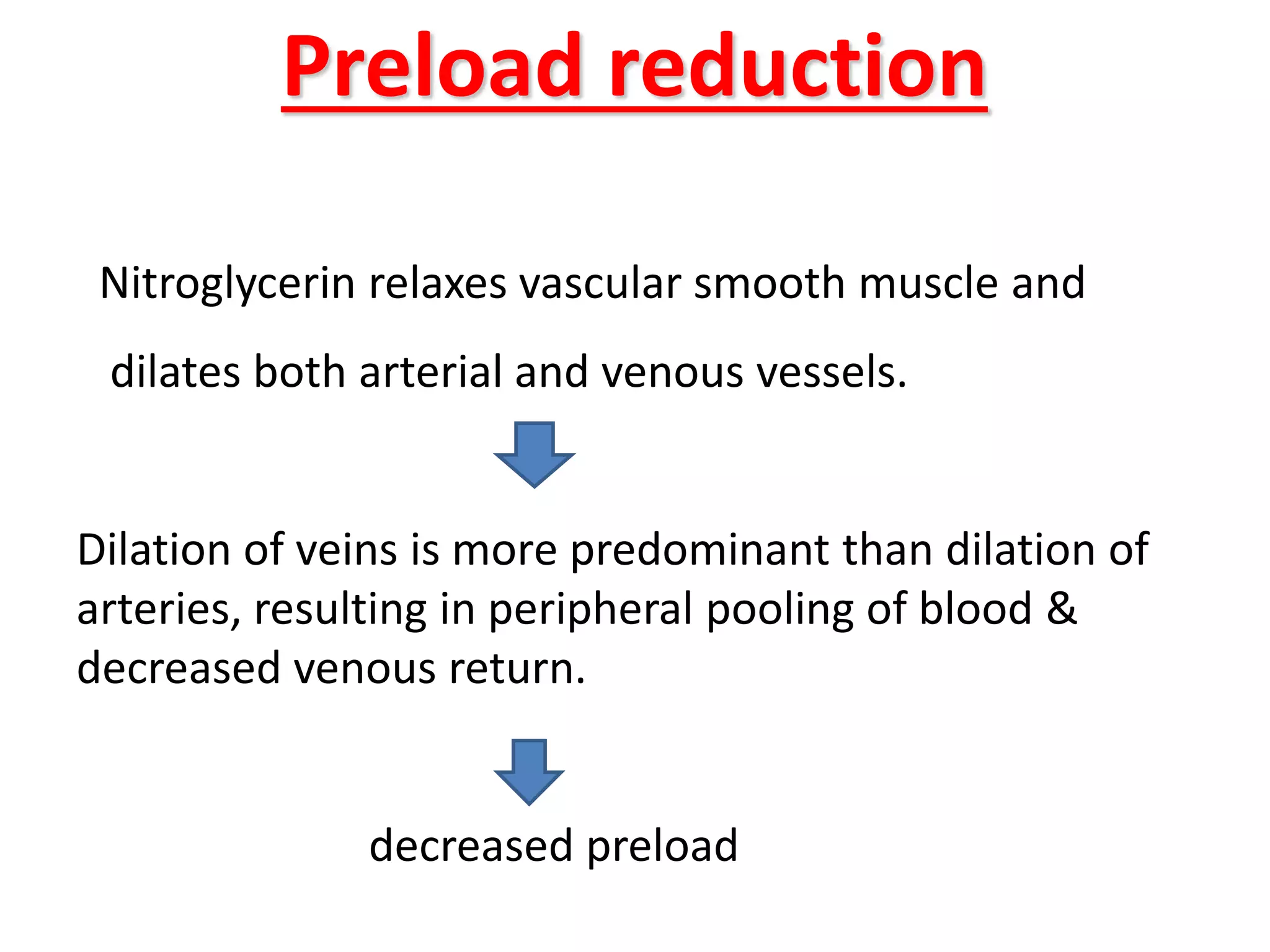 Preload reduction

Nitroglycerin relaxes vascular smooth muscle and dilates both arterial and venous vessels.

Dilation of veins is more predominant than dilation of arteries, resulting in peripheral pooling of blood & decreased venous return.

decreased preload